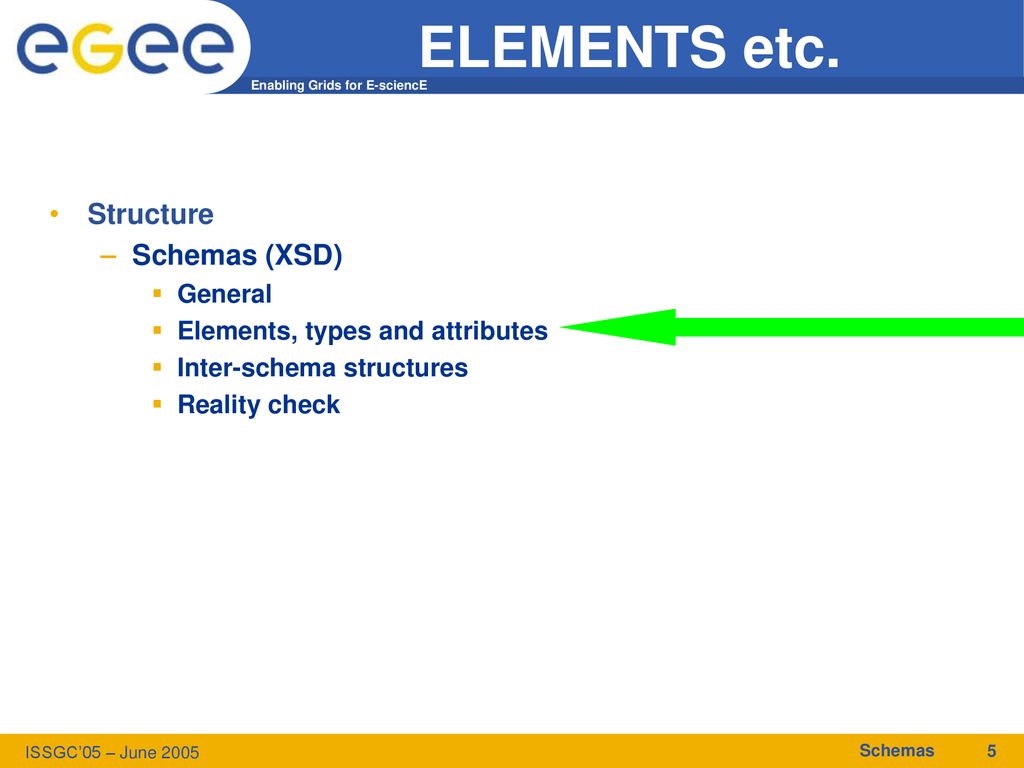 egee

Enabling Grids for E-sciencE

ELEMENTS etc.

• Structure
– Schemas (XSD)
▪ General
▪ Elements, types and attributes
▪ Inter-schema structures
▪ Reality check

ISSGC'05 – June 2005

Schemas 5